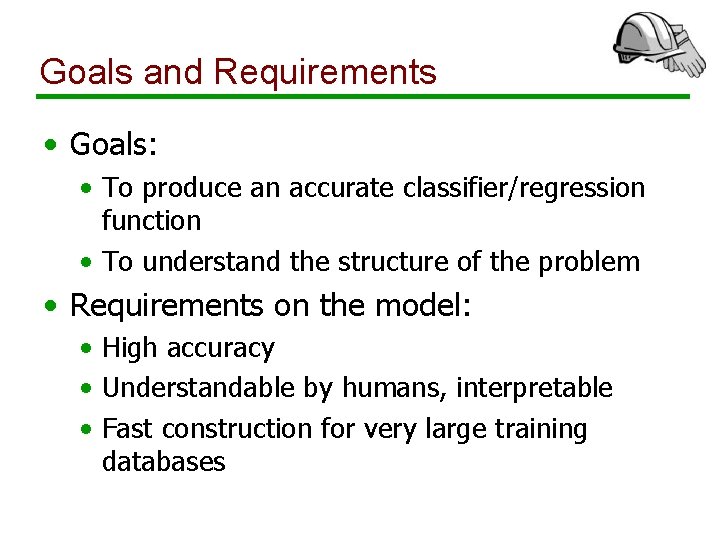 Goals and Requirements

• Goals:
  • To produce an accurate classifier/regression function
  • To understand the structure of the problem
• Requirements on the model:
  • High accuracy
  • Understandable by humans, interpretable
  • Fast construction for very large training databases